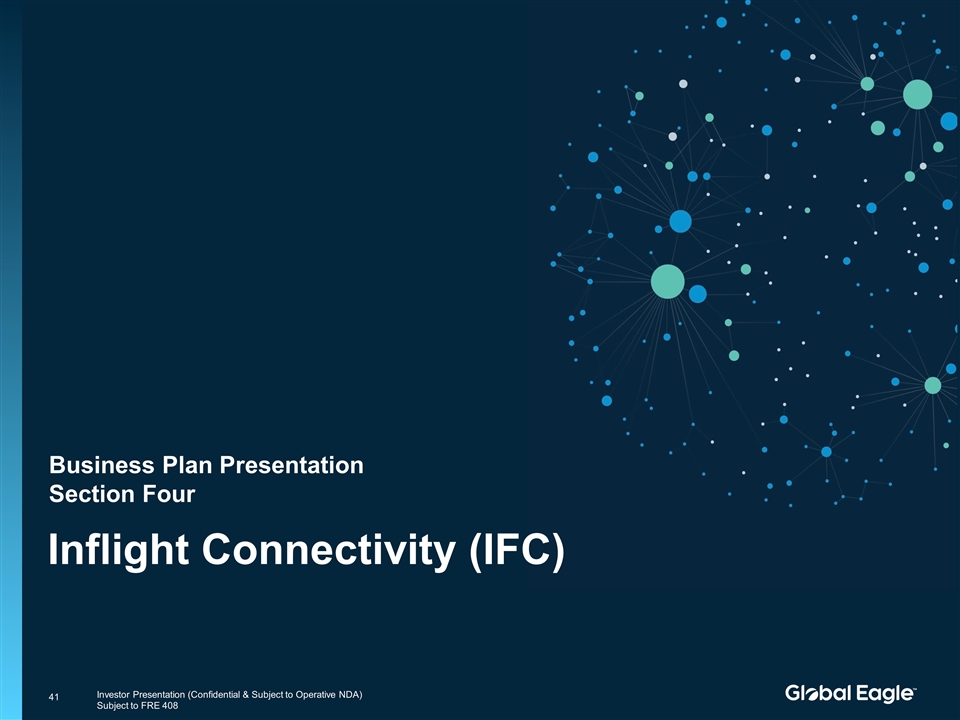 Business Plan Presentation
Section Four

Inflight Connectivity (IFC)

41

Investor Presentation (Confidential & Subject to Operative NDA)
Subject to FRE 408

Global Eagle™